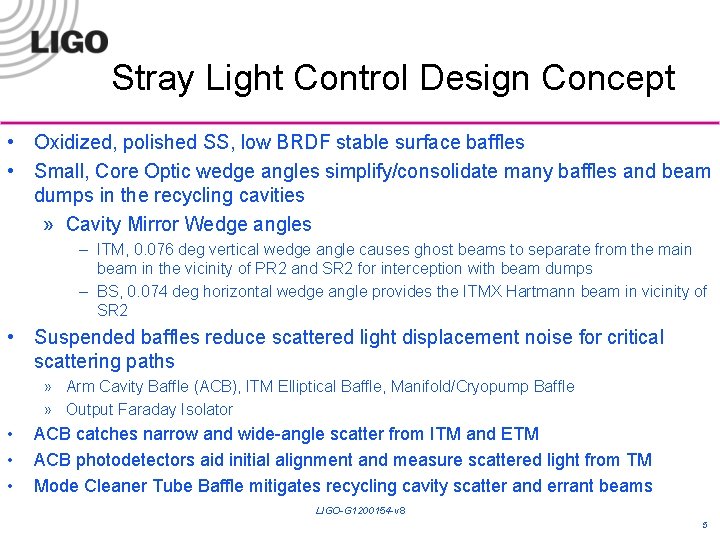 LIGO

Stray Light Control Design Concept

• Oxidized, polished SS, low BRDF stable surface baffles
• Small, Core Optic wedge angles simplify/consolidate many baffles and beam dumps in the recycling cavities
» Cavity Mirror Wedge angles
– ITM, 0.076 deg vertical wedge angle causes ghost beams to separate from the main beam in the vicinity of PR2 and SR2 for interception with beam dumps
– BS, 0.074 deg horizontal wedge angle provides the ITMX Hartmann beam in vicinity of SR2
• Suspended baffles reduce scattered light displacement noise for critical scattering paths
» Arm Cavity Baffle (ACB), ITM Elliptical Baffle, Manifold/Cryopump Baffle
» Output Faraday Isolator
• ACB catches narrow and wide-angle scatter from ITM and ETM
• ACB photodetectors aid initial alignment and measure scattered light from TM
• Mode Cleaner Tube Baffle mitigates recycling cavity scatter and errant beams

LIGO-G1200154-v8

5